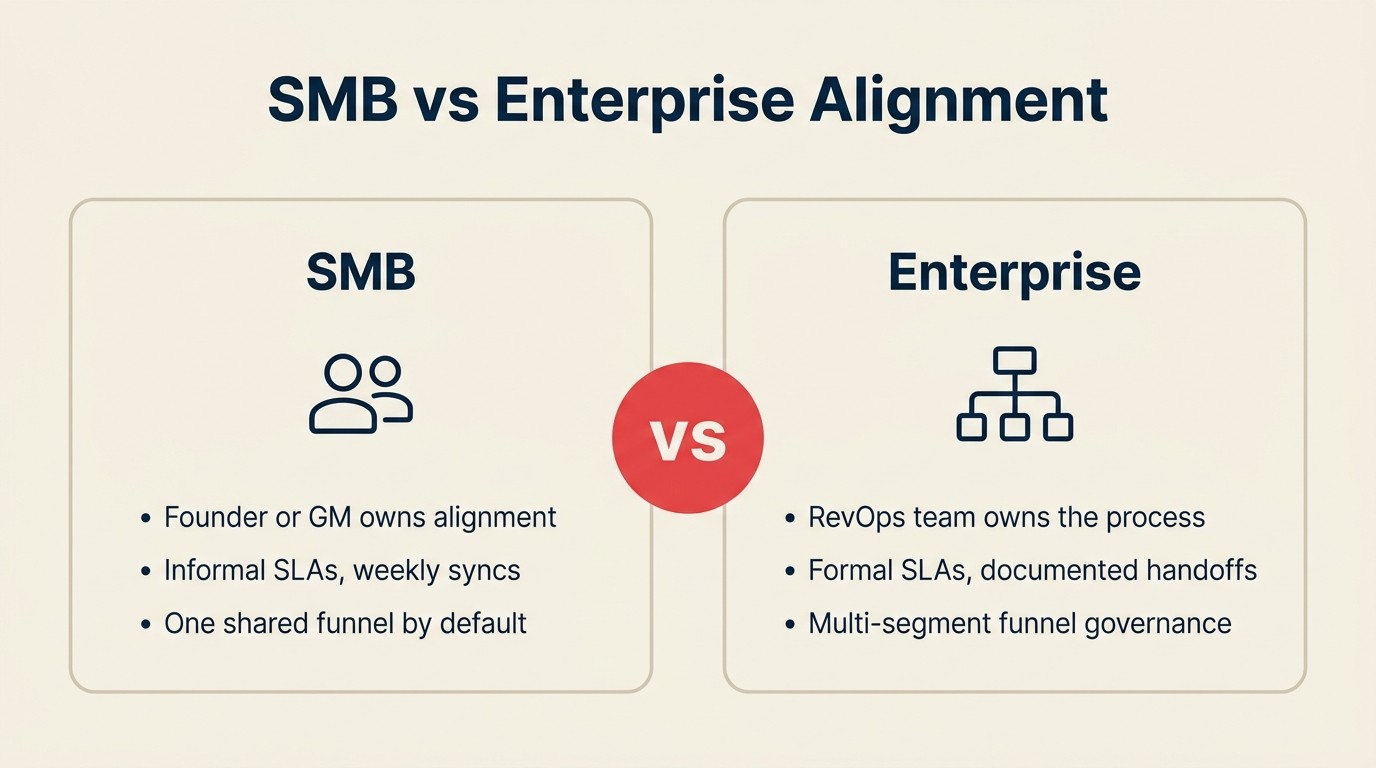 SMB vs Enterprise Alignment

SMB

• Founder or GM owns alignment
• Informal SLAs, weekly syncs
• One shared funnel by default

VS

Enterprise

• RevOps team owns the process
• Formal SLAs, documented handoffs
• Multi-segment funnel governance